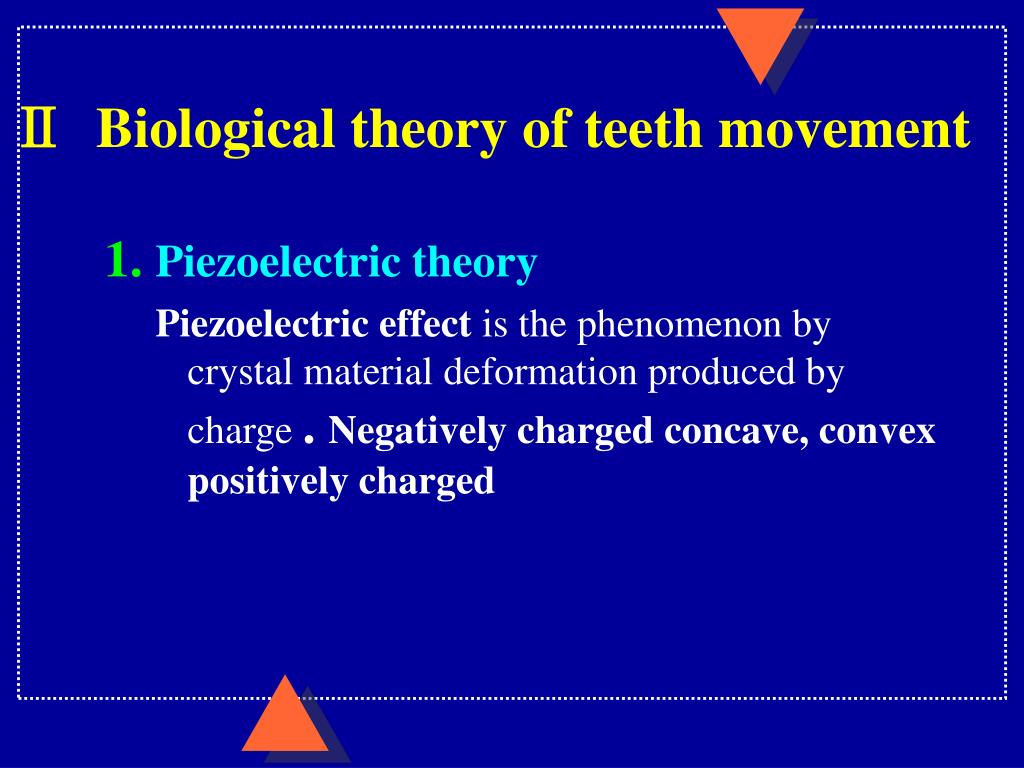 Ⅱ Biological theory of teeth movement

1. Piezoelectric theory

Piezoelectric effect is the phenomenon by crystal material deformation produced by charge . Negatively charged concave, convex positively charged